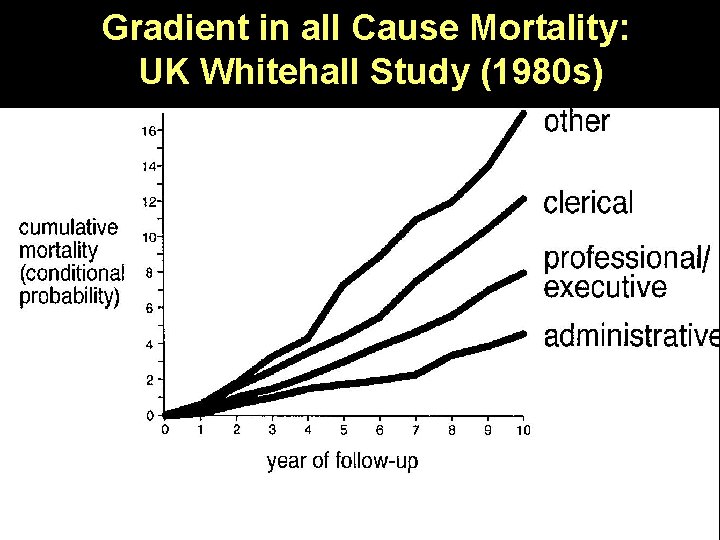 Gradient in all Cause Mortality: UK Whitehall Study (1980s)

cumulative mortality (conditional probability)

16
14
12
10
8
6
4
2
0

0 1 2 3 4 5 6 7 8 9 10

year of follow-up

other

clerical

professional/ executive

administrative